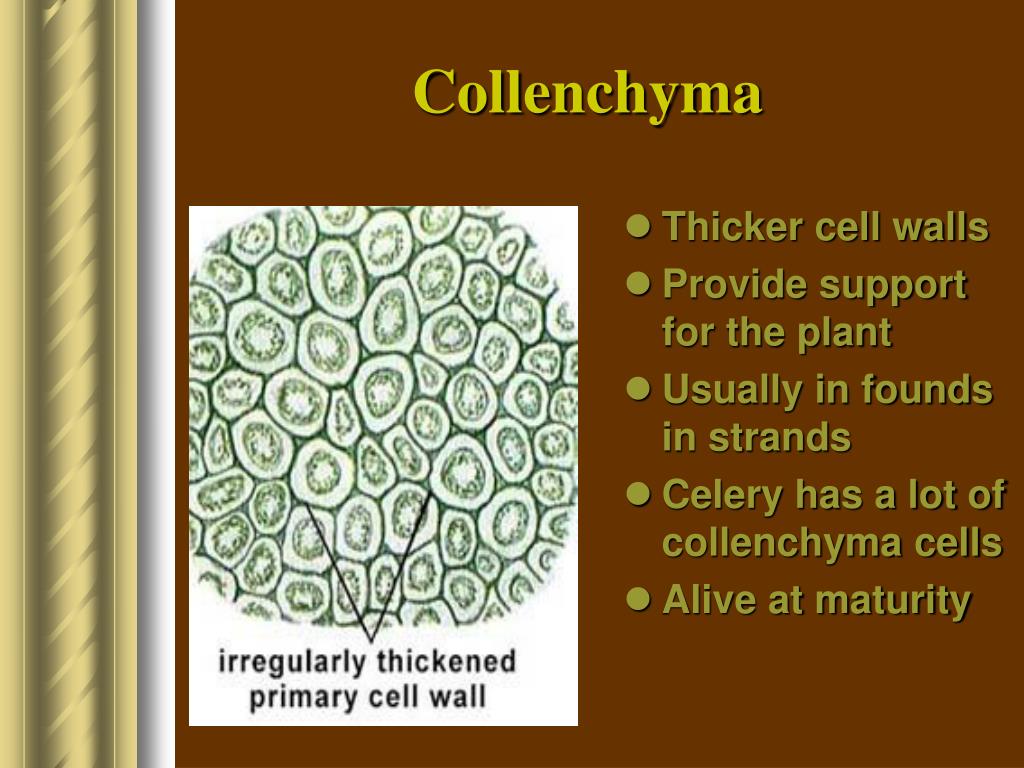 Collenchyma

irregularly thickened primary cell wall

- Thicker cell walls
- Provide support for the plant
- Usually in founds in strands
- Celery has a lot of collenchyma cells
- Alive at maturity